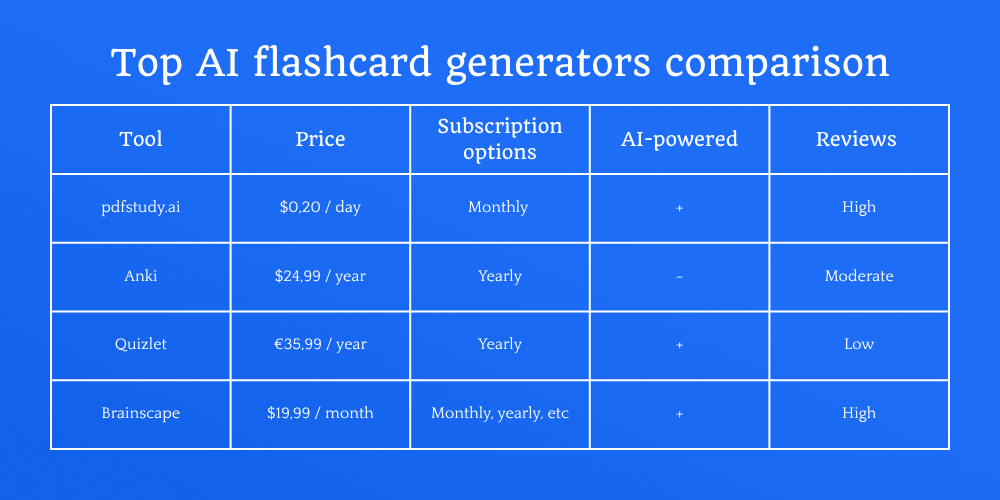 Top AI flashcard generators comparison

| Tool | Price | Subscription options | AI-powered | Reviews |
|---|---|---|---|---|
| pdfstudy.ai | \$0,20 / day | Monthly | + | High |
| Anki | \$24,99 / year | Yearly | - | Moderate |
| Quizlet | €35,99 / year | Yearly | + | Low |
| Brainscape | \$19,99 / month | Monthly, yearly, etc | + | High |